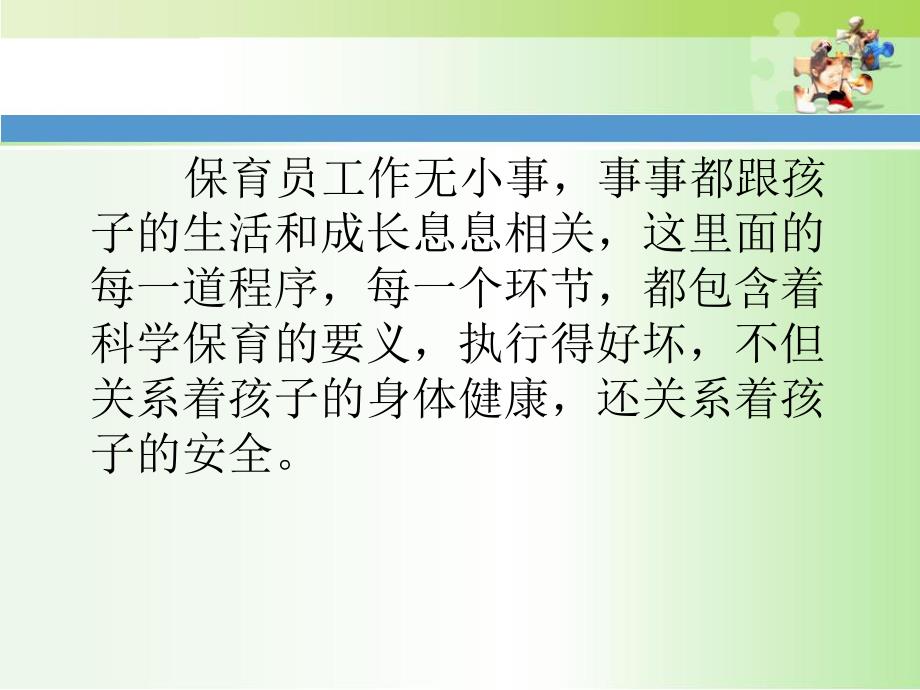 保育员工作无小事，事事都跟孩子的生活和成长息息相关，这里面的每一道程序，每一个环节，都包含着科学保育的要义，执行得好坏，不但关系着孩子的身体健康，还关系着孩子的安全。